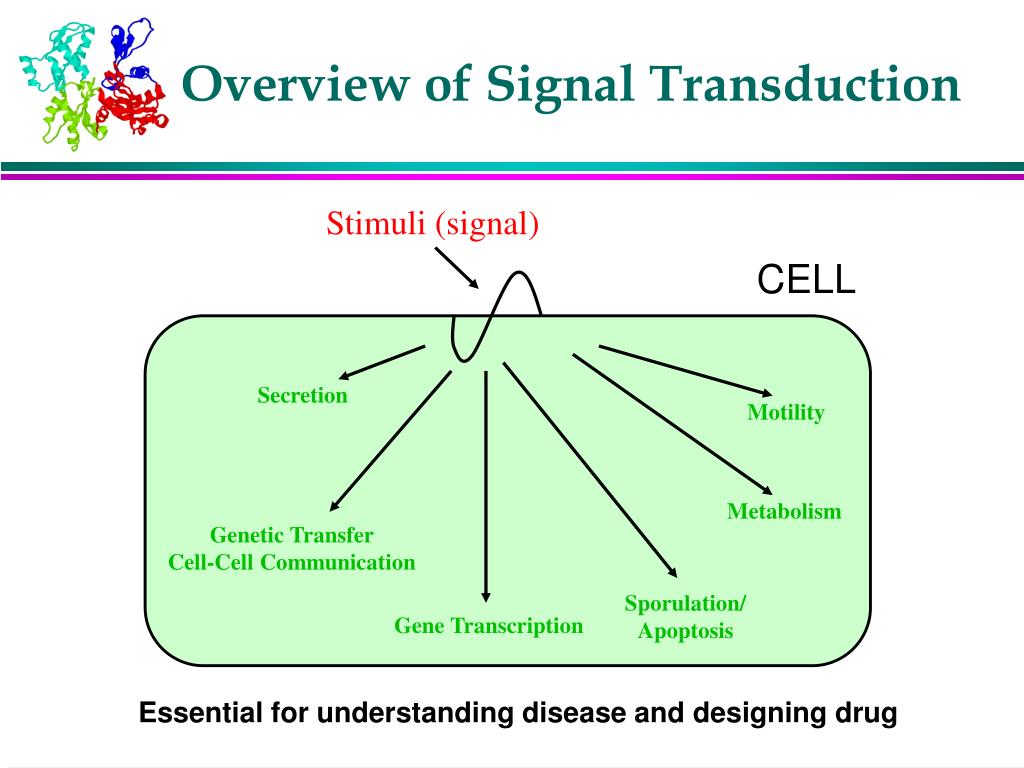 Overview of Signal Transduction

Stimuli (signal)

CELL

Secretion

Motility

Metabolism

Genetic Transfer
Cell-Cell Communication

Gene Transcription

Sporulation/
Apoptosis

Essential for understanding disease and designing drug